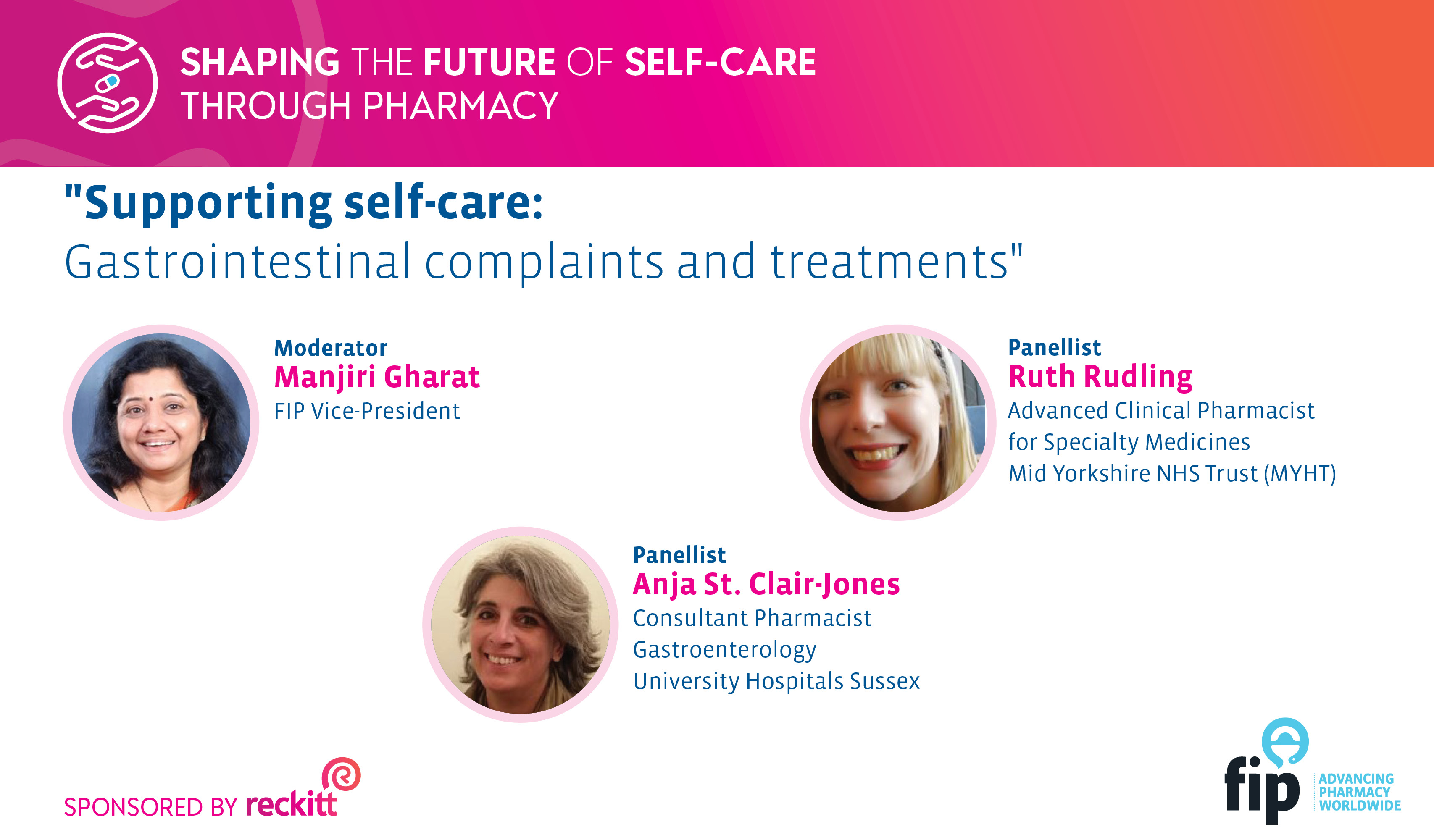 SHAPING THE FUTURE OF SELF-CARE THROUGH PHARMACY

"Supporting self-care:
Gastrointestinal complaints and treatments"

Moderator
Manjiri Gharat
FIP Vice-President

Panellist
Ruth Rudling
Advanced Clinical Pharmacist for Specialty Medicines Mid Yorkshire NHS Trust (MYHT)

Panellist
Anja St. Clair-Jones
Consultant Pharmacist Gastroenterology University Hospitals Sussex

SPONSORED BY reckitt

fip ADVANCING PHARMACY WORLDWIDE